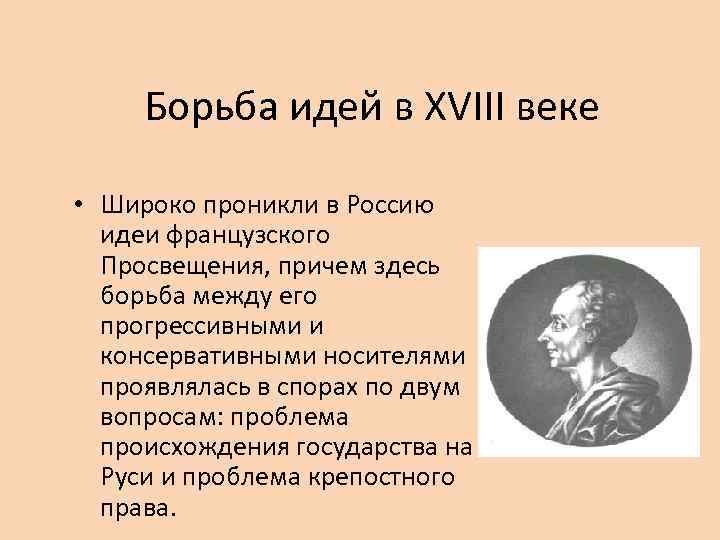 Борьба идей в XVIII веке

• Широко проникли в Россию идеи французского Просвещения, причем здесь борьба между его прогрессивными и консервативными носителями проявлялась в спорах по двум вопросам: проблема происхождения государства на Руси и проблема крепостного права.